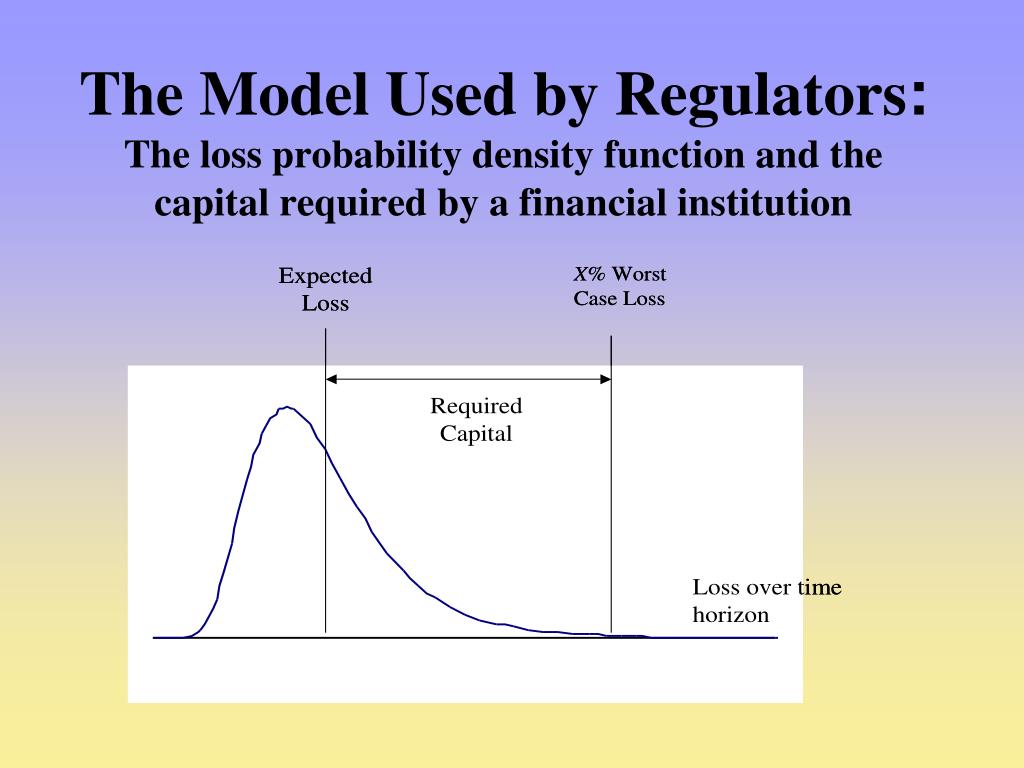 The Model Used by Regulators:
The loss probability density function and the capital required by a financial institution

Expected Loss

X% Worst Case Loss

Required Capital

Loss over time horizon